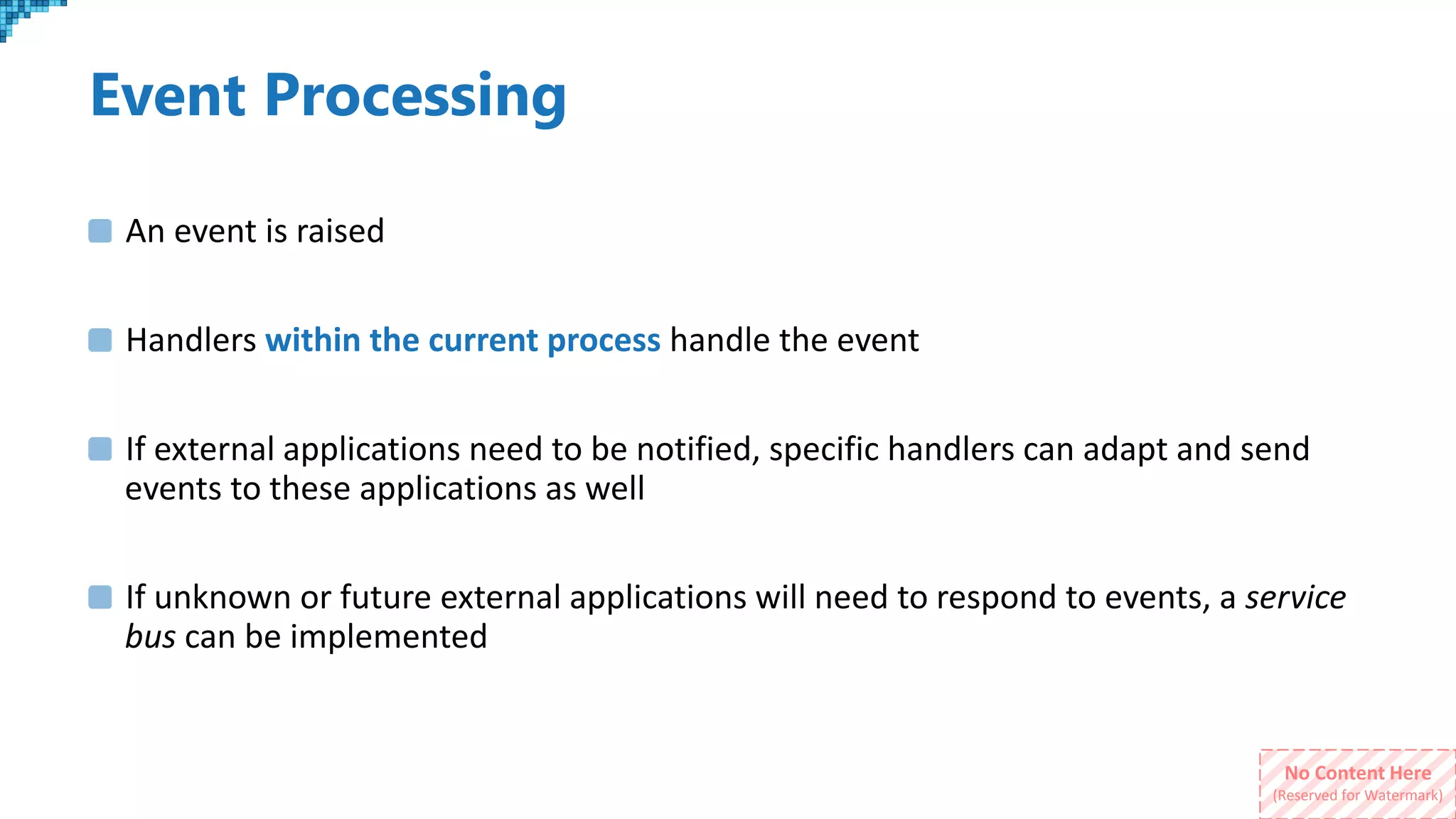 Event Processing

An event is raised

Handlers within the current process handle the event

If external applications need to be notified, specific handlers can adapt and send events to these applications as well

If unknown or future external applications will need to respond to events, a service bus can be implemented

No Content Here
(Reserved for Watermark)